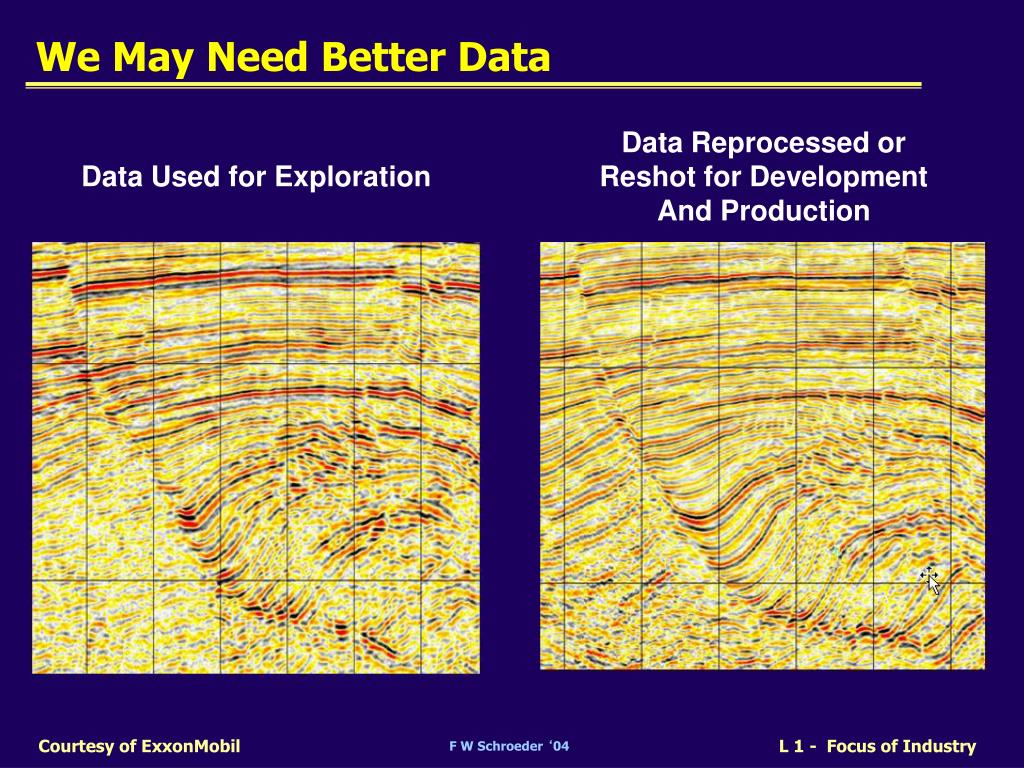 We May Need Better Data

Data Used for Exploration

Data Reprocessed or Reshot for Development And Production

Courtesy of ExxonMobil

F W Schroeder '04

L 1 - Focus of Industry